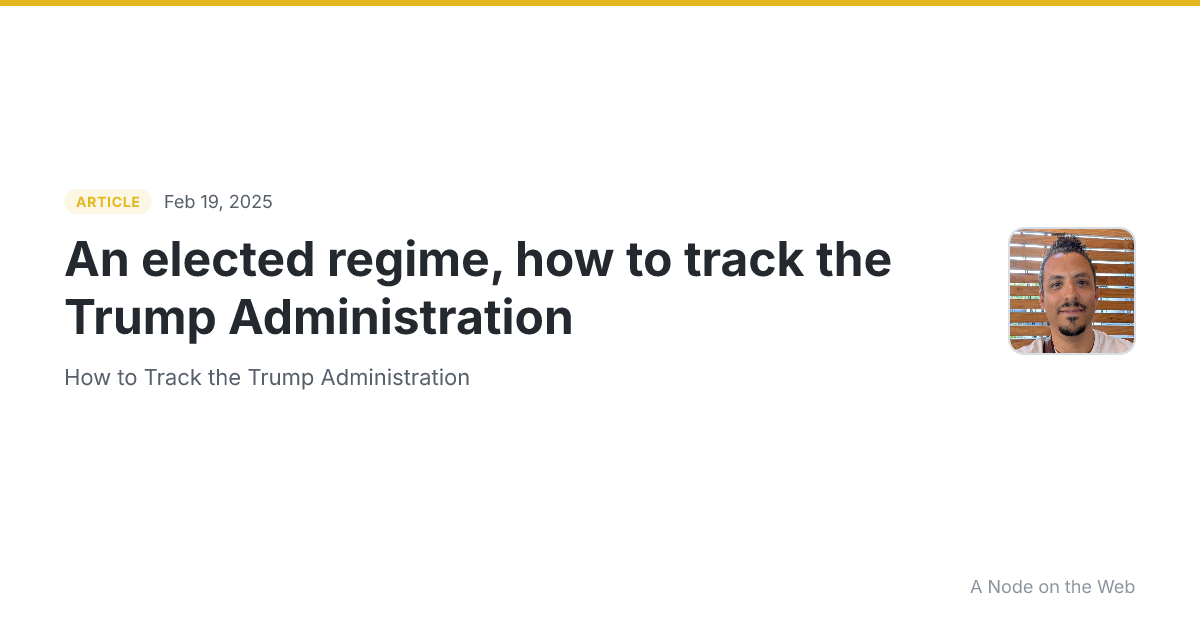 ARTICLE Feb 19, 2025

An elected regime, how to track the Trump Administration

How to Track the Trump Administration

A Node on the Web